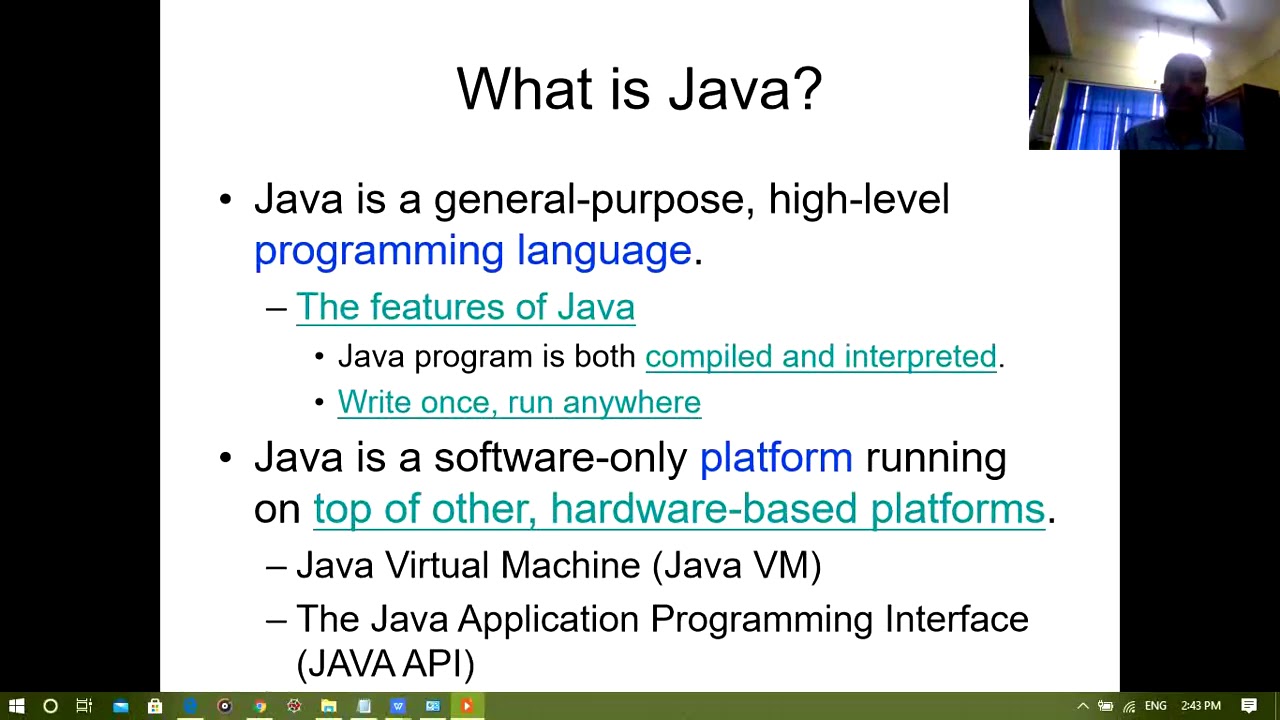 What is Java?

• Java is a general-purpose, high-level programming language.

– The features of Java

• Java program is both compiled and interpreted.

• Write once, run anywhere

• Java is a software-only platform running on top of other, hardware-based platforms.

– Java Virtual Machine (Java VM)

– The Java Application Programming Interface (JAVA API)

ENG 2:43 PM